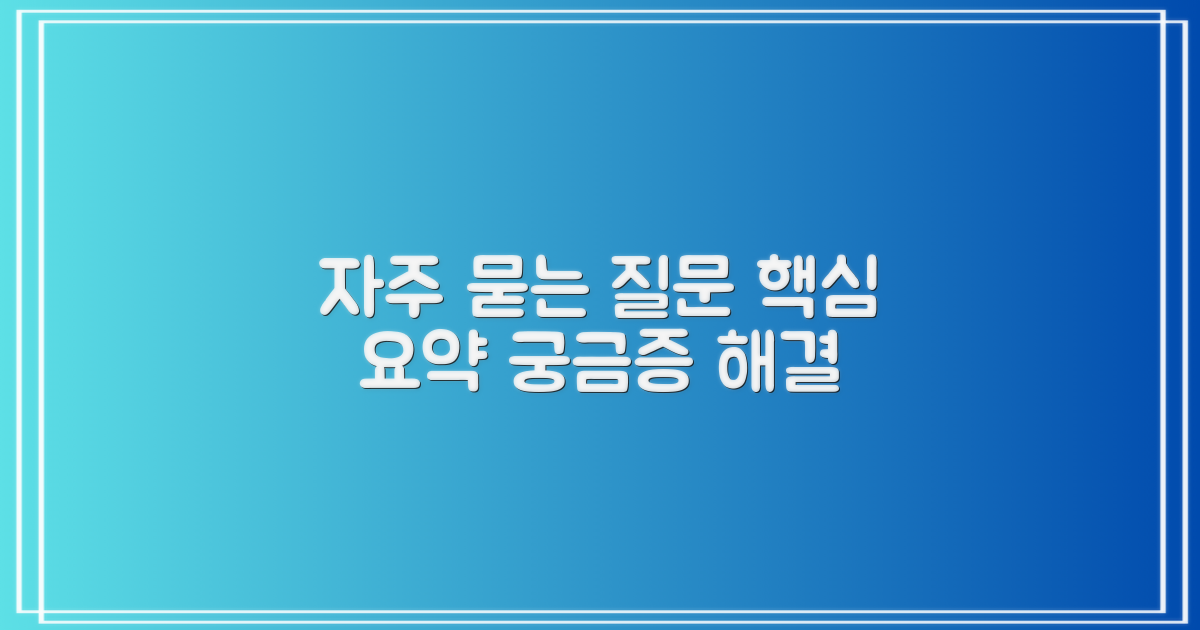 자주 묻는 질문 핵심
요약 궁금증 해결